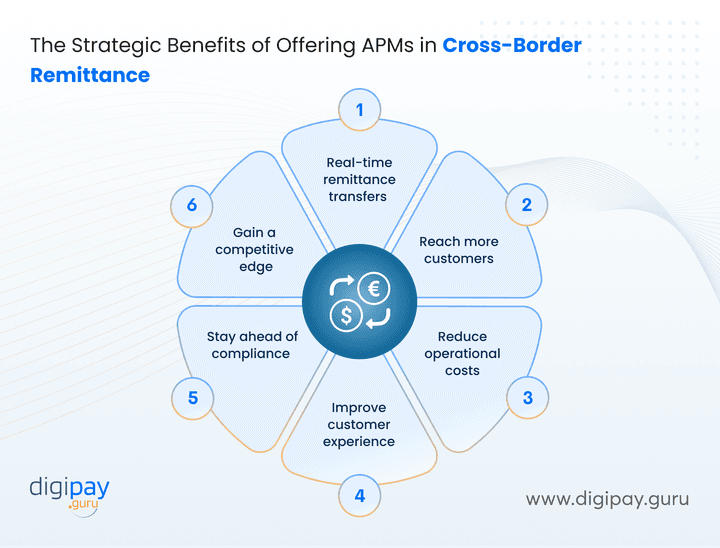 The Strategic Benefits of Offering APMs in Cross-Border Remittance

1
Real-time remittance transfers

2
Reach more customers

3
Reduce operational costs

4
Improve customer experience

5
Stay ahead of compliance

6
Gain a competitive edge

€
$

digipay
.guru

www.digipay.guru